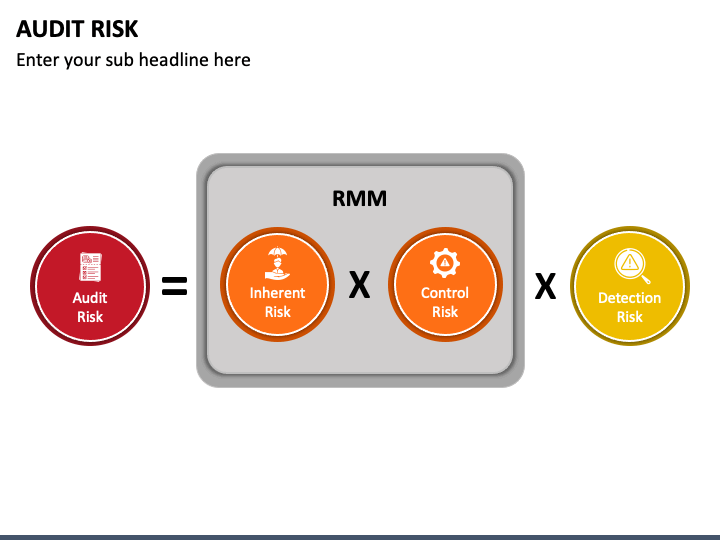 AUDIT RISK

Enter your sub headline here

RMM

Audit Risk

=

Inherent Risk

X

Control Risk

X

Detection Risk